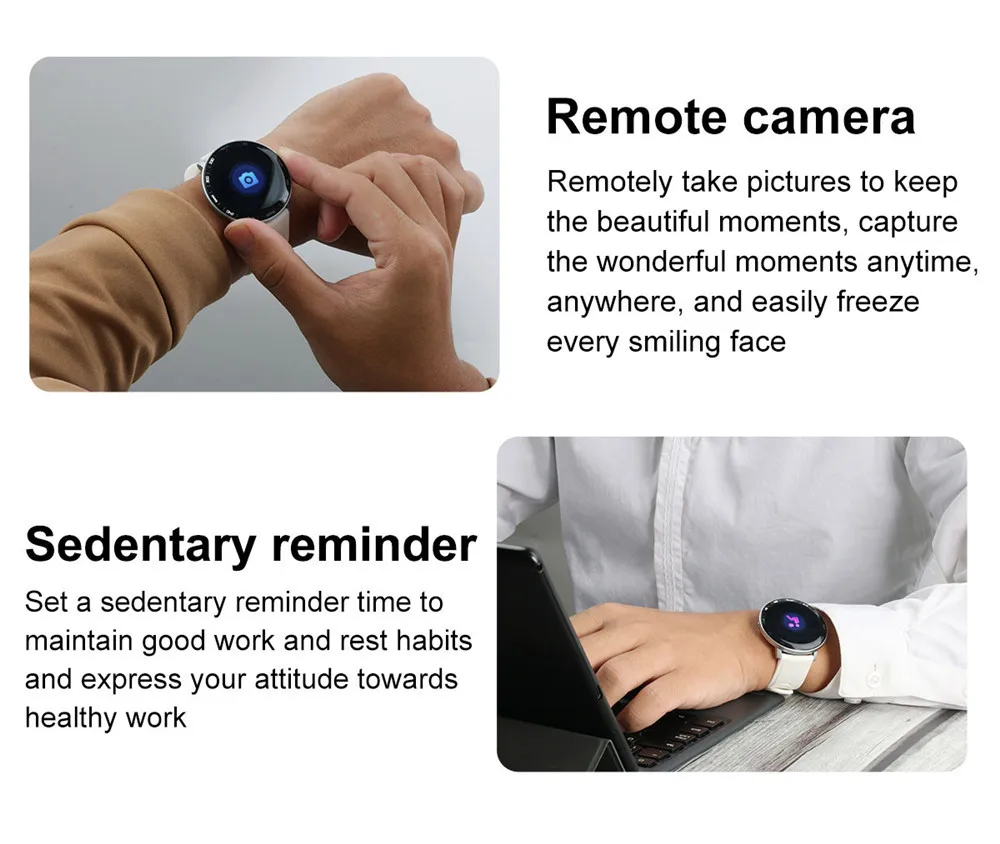 Remote camera

Remotely take pictures to keep the beautiful moments, capture the wonderful moments anytime, anywhere, and easily freeze every smiling face

Sedentary reminder

Set a sedentary reminder time to maintain good work and rest habits and express your attitude towards healthy work